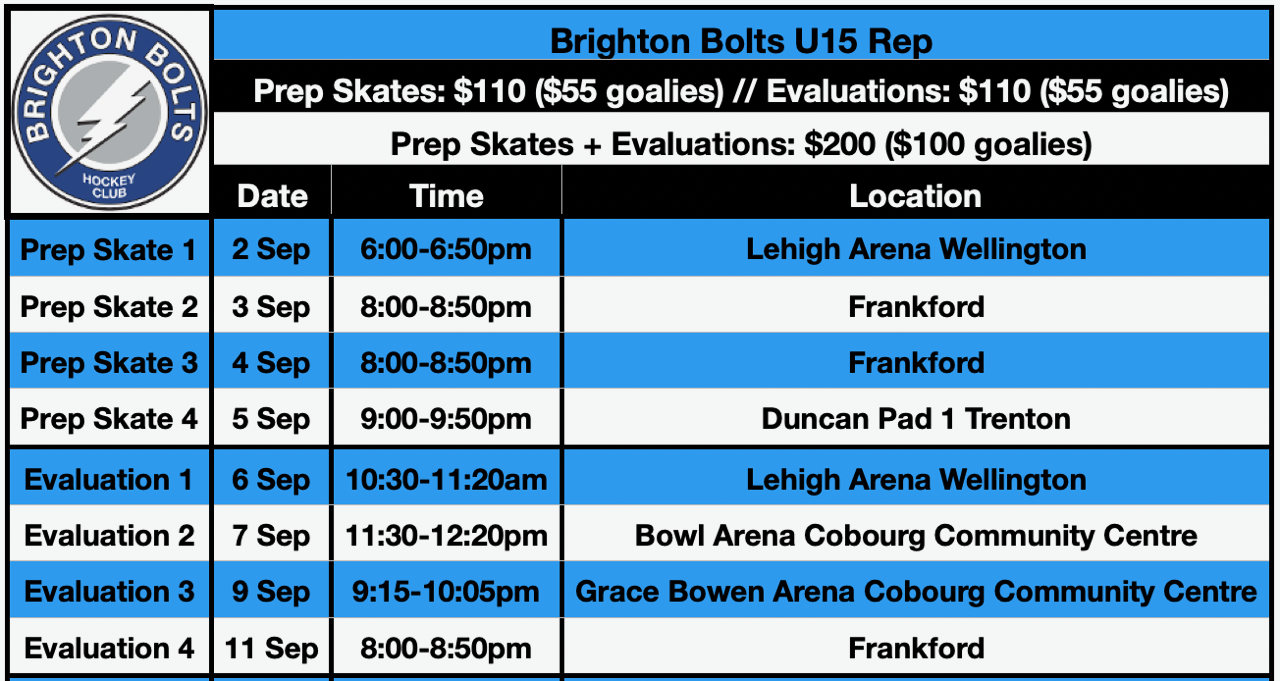 BRIGHTON BOLTS
HOCKEY CLUB

Brighton Bolts U15 Rep

Prep Skates: \$110 (\$55 goalies) // Evaluations: \$110 (\$55 goalies)

Prep Skates + Evaluations: \$200 (\$100 goalies)

| | Date | Time | Location |
|---|---|---|---|
| Prep Skate 1 | 2 Sep | 6:00-6:50pm | Lehigh Arena Wellington |
| Prep Skate 2 | 3 Sep | 8:00-8:50pm | Frankford |
| Prep Skate 3 | 4 Sep | 8:00-8:50pm | Frankford |
| Prep Skate 4 | 5 Sep | 9:00-9:50pm | Duncan Pad 1 Trenton |
| Evaluation 1 | 6 Sep | 10:30-11:20am | Lehigh Arena Wellington |
| Evaluation 2 | 7 Sep | 11:30-12:20pm | Bowl Arena Cobourg Community Centre |
| Evaluation 3 | 9 Sep | 9:15-10:05pm | Grace Bowen Arena Cobourg Community Centre |
| Evaluation 4 | 11 Sep | 8:00-8:50pm | Frankford |